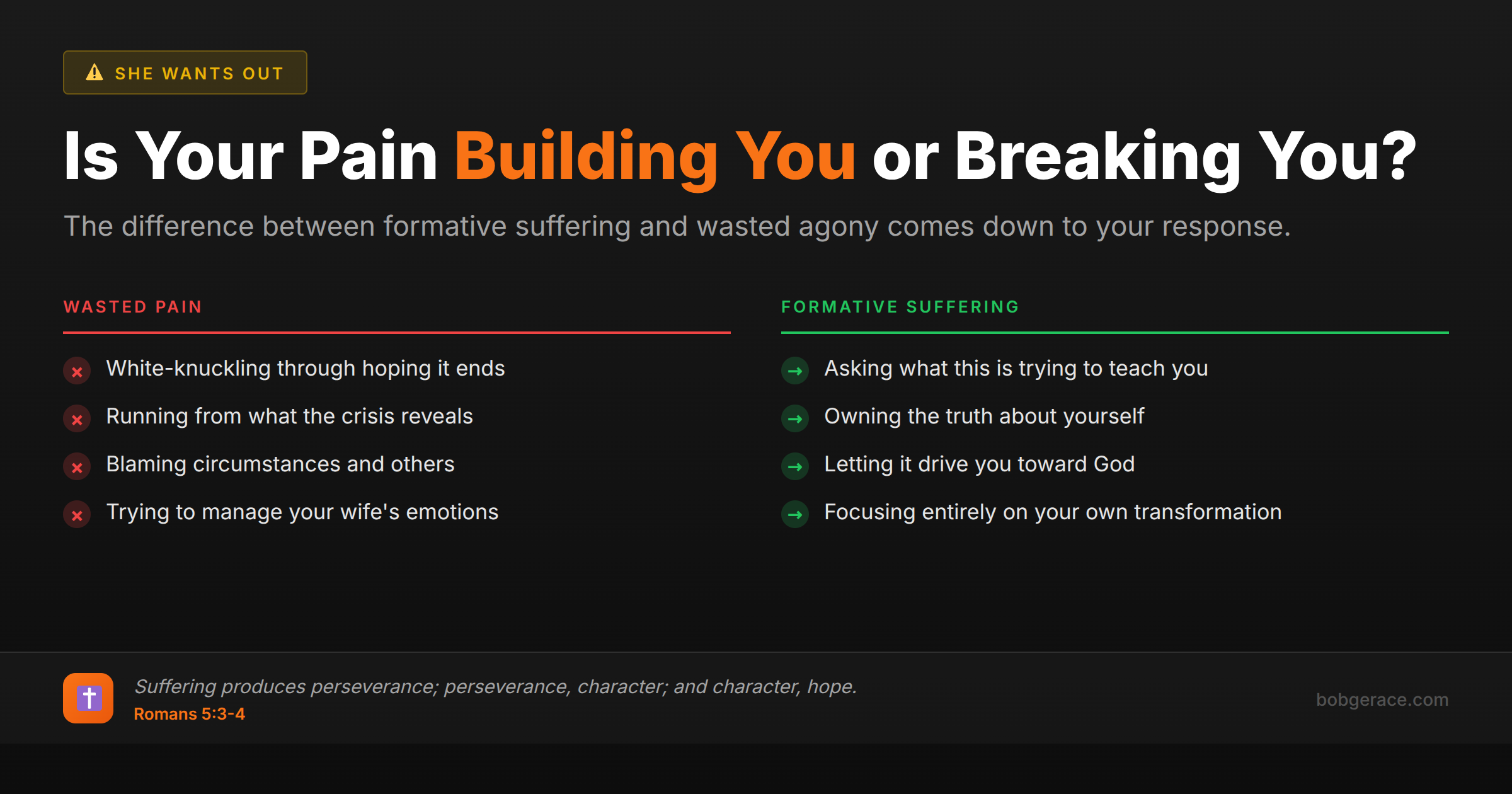 SHE WANTS OUT

Is Your Pain Building You or Breaking You?

The difference between formative suffering and wasted agony comes down to your response.

WASTED PAIN

White-knuckling through hoping it ends

Running from what the crisis reveals

Blaming circumstances and others

Trying to manage your wife's emotions

FORMATIVE SUFFERING

Asking what this is trying to teach you

Owning the truth about yourself

Letting it drive you toward God

Focusing entirely on your own transformation

Suffering produces perseverance; perseverance, character; and character, hope.
Romans 5:3-4

bobgerace.com